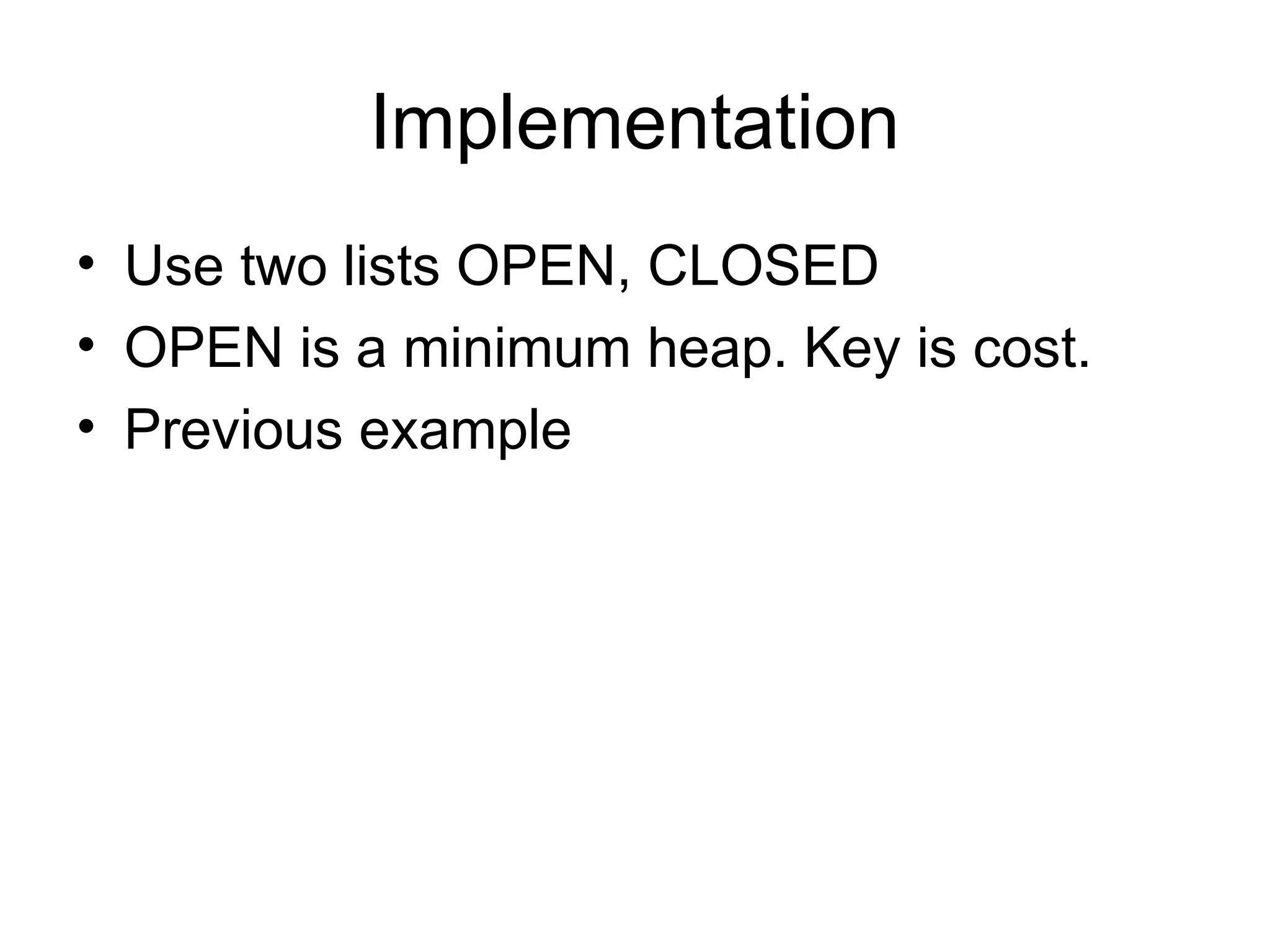 Implementation

• Use two lists OPEN, CLOSED
• OPEN is a minimum heap. Key is cost.
• Previous example